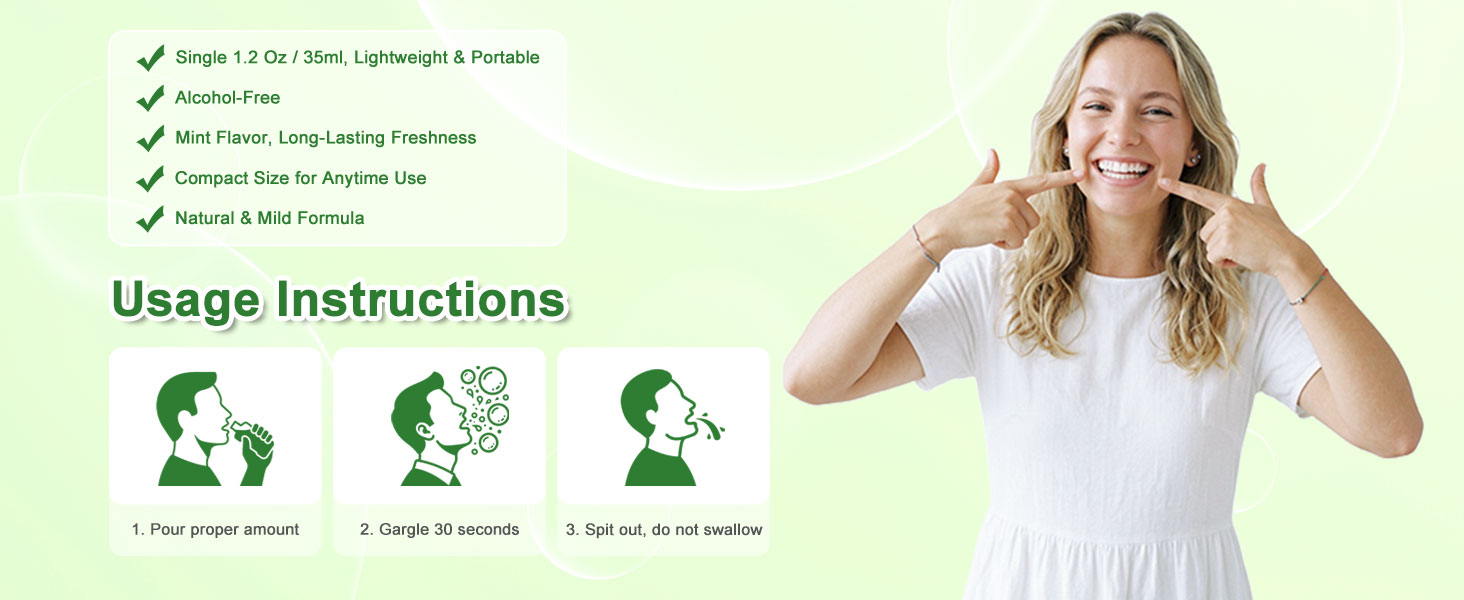 Single 1.2 Oz / 35ml, Lightweight & Portable
Alcohol-Free
Mint Flavor, Long-Lasting Freshness
Compact Size for Anytime Use
Natural & Mild Formula

Usage Instructions

1. Pour proper amount
2. Gargle 30 seconds
3. Spit out, do not swallow